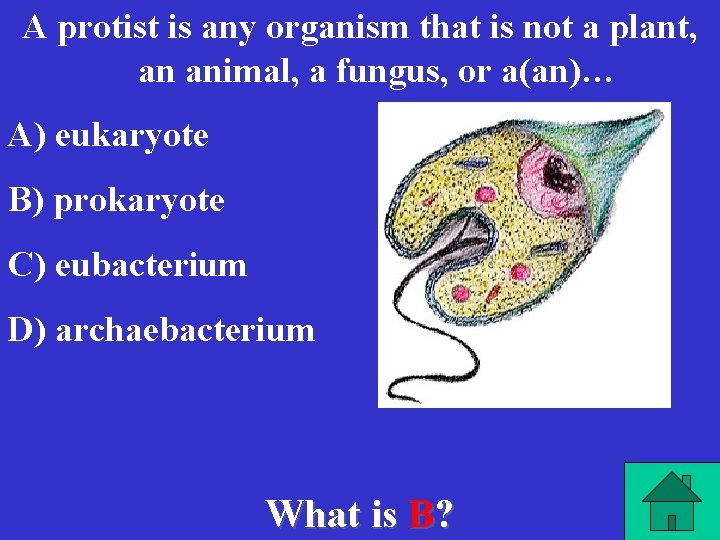 A protist is any organism that is not a plant, an animal, a fungus, or a(an)…

A) eukaryote

B) prokaryote

C) eubacterium

D) archaebacterium

What is B?